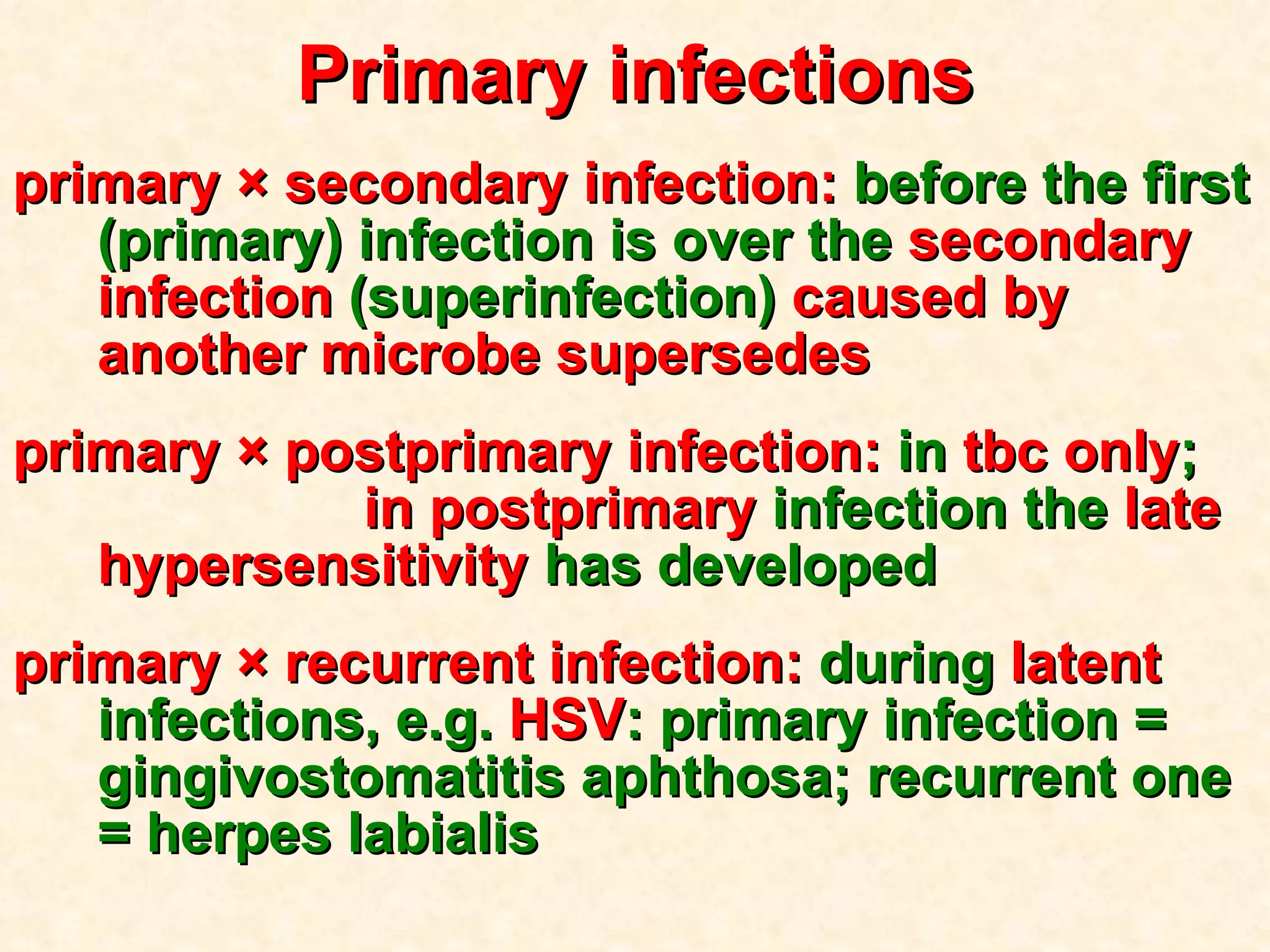 Primary infections

primary × secondary infection: before the first (primary) infection is over the secondary infection (superinfection) caused by another microbe supersedes

primary × postprimary infection: in tbc only; in postprimary infection the late hypersensitivity has developed

primary × recurrent infection: during latent infections, e.g. HSV: primary infection = gingivostomatitis aphthosa; recurrent one = herpes labialis